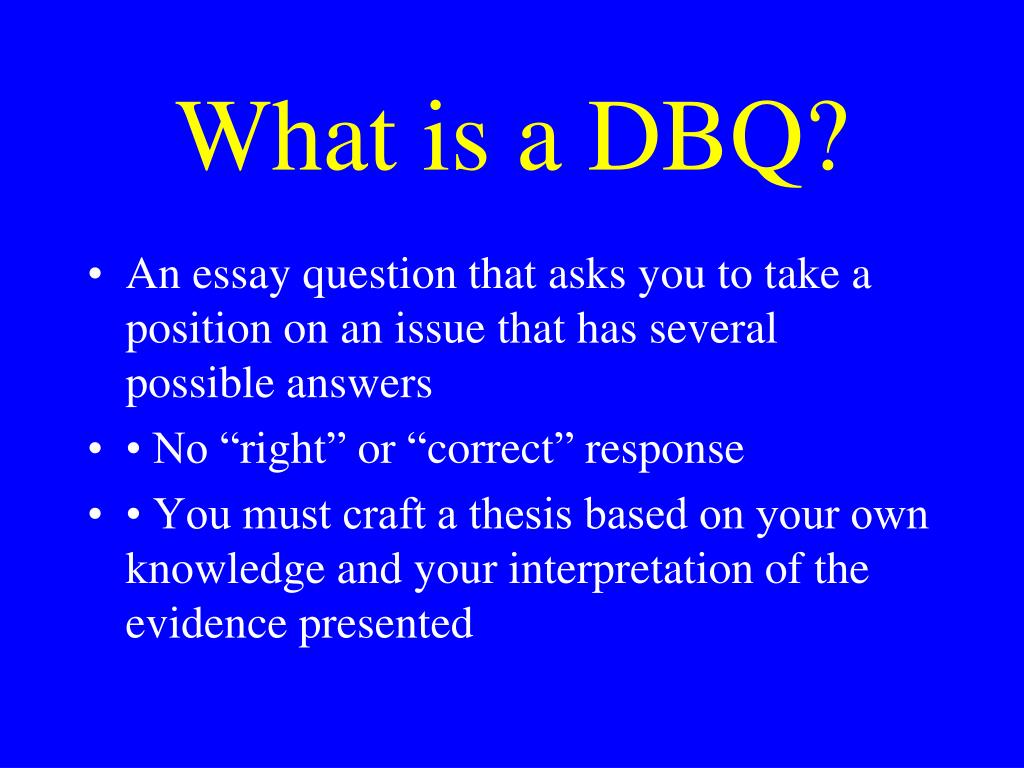 What is a DBQ?

• An essay question that asks you to take a position on an issue that has several possible answers
• • No “right” or “correct” response
• • You must craft a thesis based on your own knowledge and your interpretation of the evidence presented